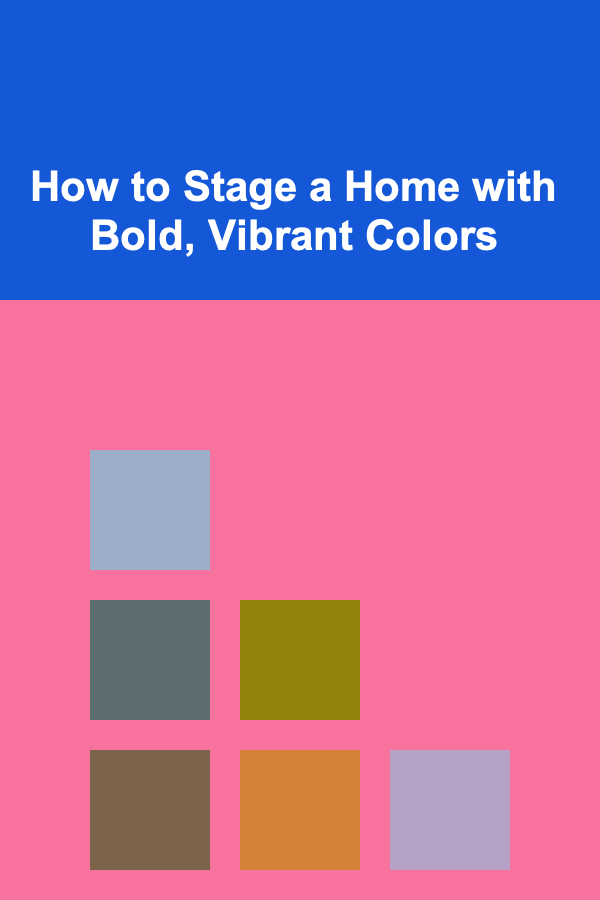 How to Stage a Home with Bold, Vibrant Colors